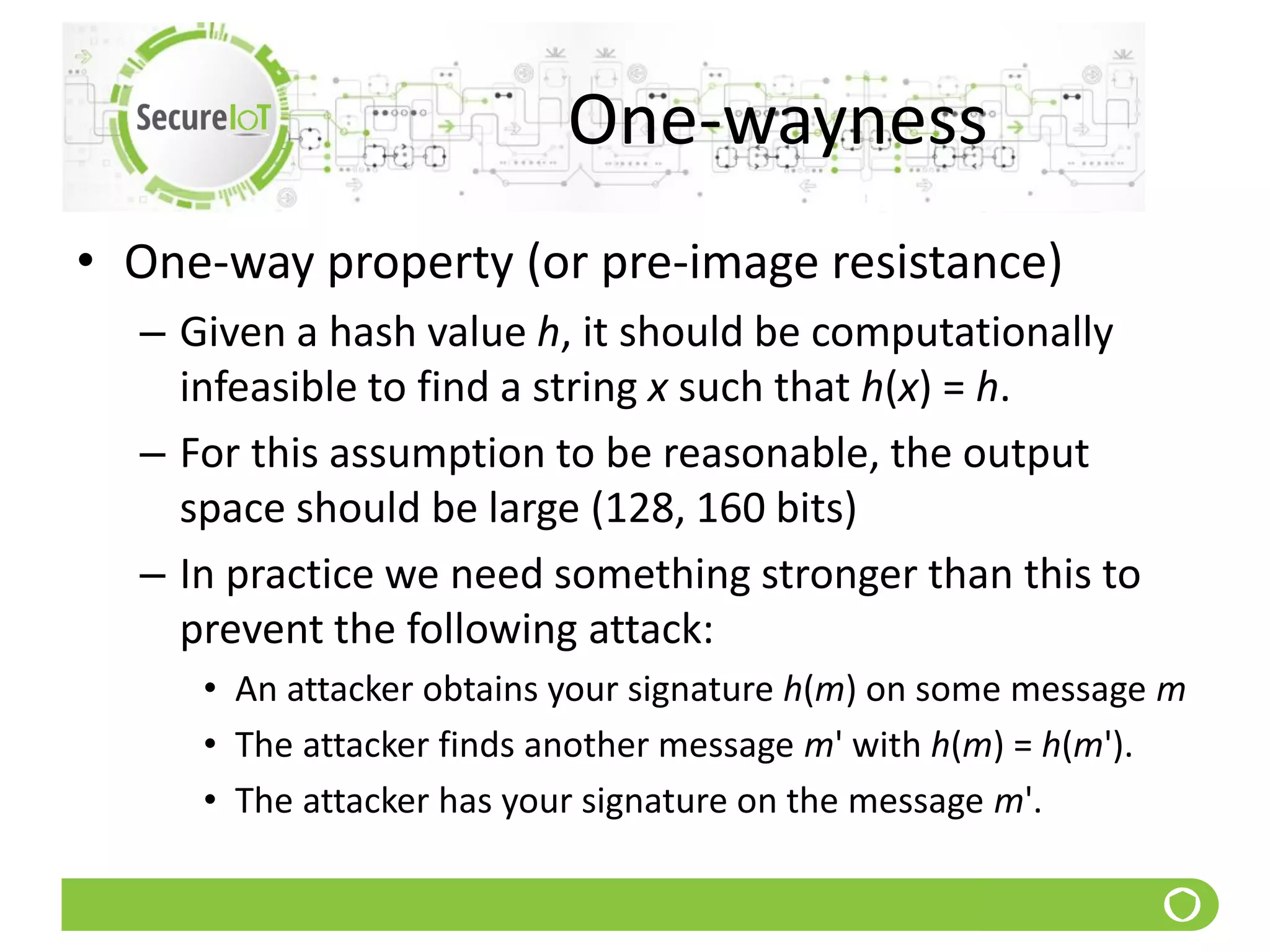 SecureIoT

One-wayness

• One-way property (or pre-image resistance)
– Given a hash value $h$, it should be computationally infeasible to find a string $x$ such that $h(x) = h$.
– For this assumption to be reasonable, the output space should be large (128, 160 bits)
– In practice we need something stronger than this to prevent the following attack:
• An attacker obtains your signature $h(m)$ on some message $m$
• The attacker finds another message $m'$ with $h(m) = h(m')$.
• The attacker has your signature on the message $m'$.